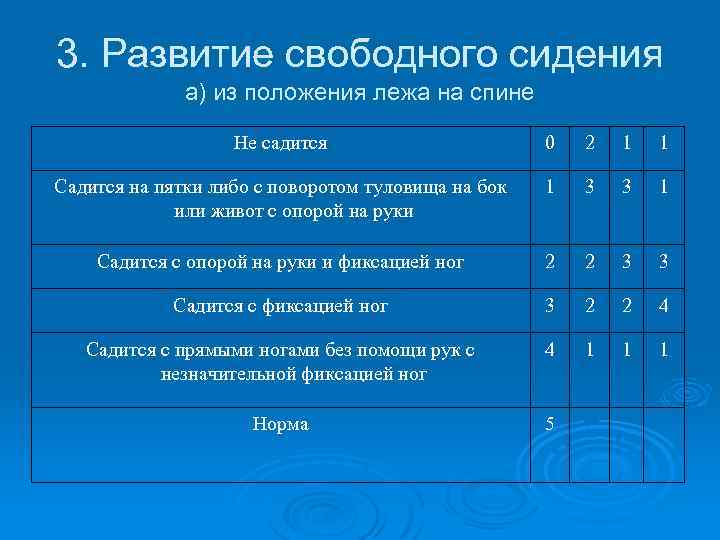 3. Развитие свободного сидения
а) из положения лежа на спине

| | | | | |
|---|---|---|---|---|
| Не садится | 0 | 2 | 1 | 1 |
| Садится на пятки либо с поворотом туловища на бок или живот с опорой на руки | 1 | 3 | 3 | 1 |
| Садится с опорой на руки и фиксацией ног | 2 | 2 | 3 | 3 |
| Садится с фиксацией ног | 3 | 2 | 2 | 4 |
| Садится с прямыми ногами без помощи рук с незначительной фиксацией ног | 4 | 1 | 1 | 1 |
| Норма | 5 | | | |